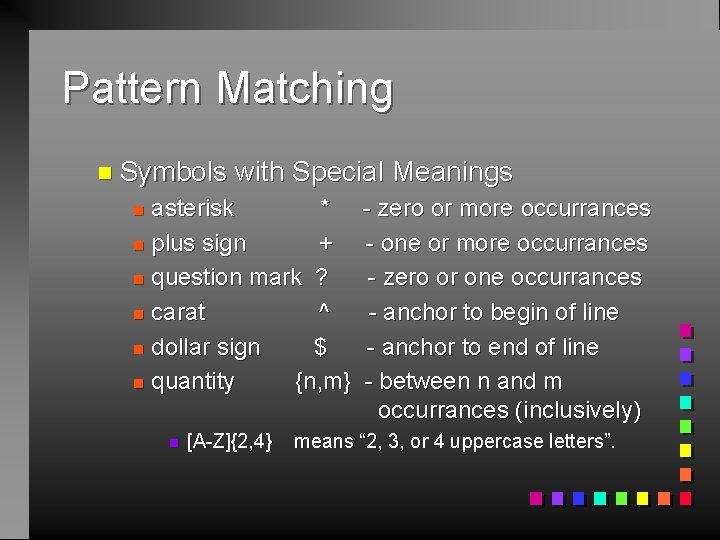 Pattern Matching

Symbols with Special Meanings

asterisk * - zero or more occurrances

plus sign + - one or more occurrances

question mark ? - zero or one occurrances

carat ^ - anchor to begin of line

dollar sign $ - anchor to end of line

quantity {n,m} - between n and m occurrances (inclusively)

[A-Z]{2,4} means “2, 3, or 4 uppercase letters”.